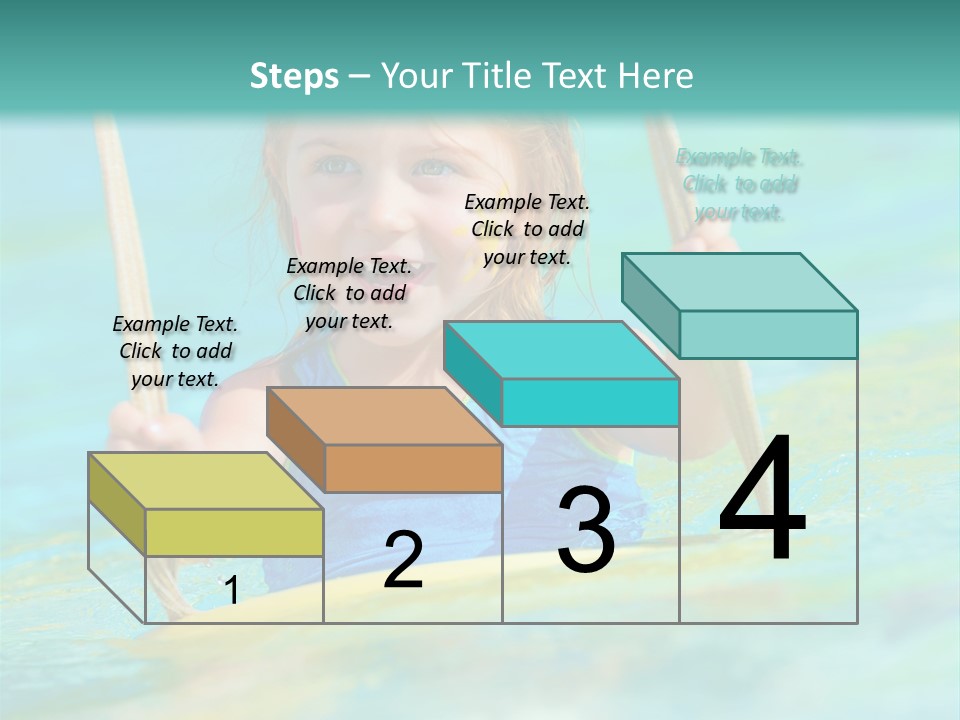 Steps – Your Title Text Here

Example Text. Click to add your text.

Example Text. Click to add your text.

Example Text. Click to add your text.

Example Text. Click to add your text.

1

2

3

4